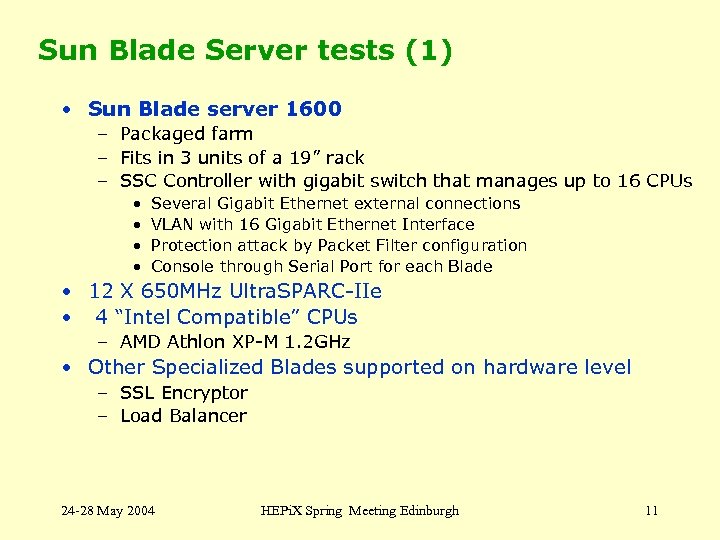 Sun Blade Server tests (1)

• Sun Blade server 1600
  – Packaged farm
  – Fits in 3 units of a 19” rack
  – SSC Controller with gigabit switch that manages up to 16 CPUs
    • Several Gigabit Ethernet external connections
    • VLAN with 16 Gigabit Ethernet Interface
    • Protection attack by Packet Filter configuration
    • Console through Serial Port for each Blade
• 12 X 650MHz UltraSPARC-IIe
• 4 “Intel Compatible” CPUs
  – AMD Athlon XP-M 1.2GHz
• Other Specialized Blades supported on hardware level
  – SSL Encryptor
  – Load Balancer

24-28 May 2004 HEPiX Spring Meeting Edinburgh 11